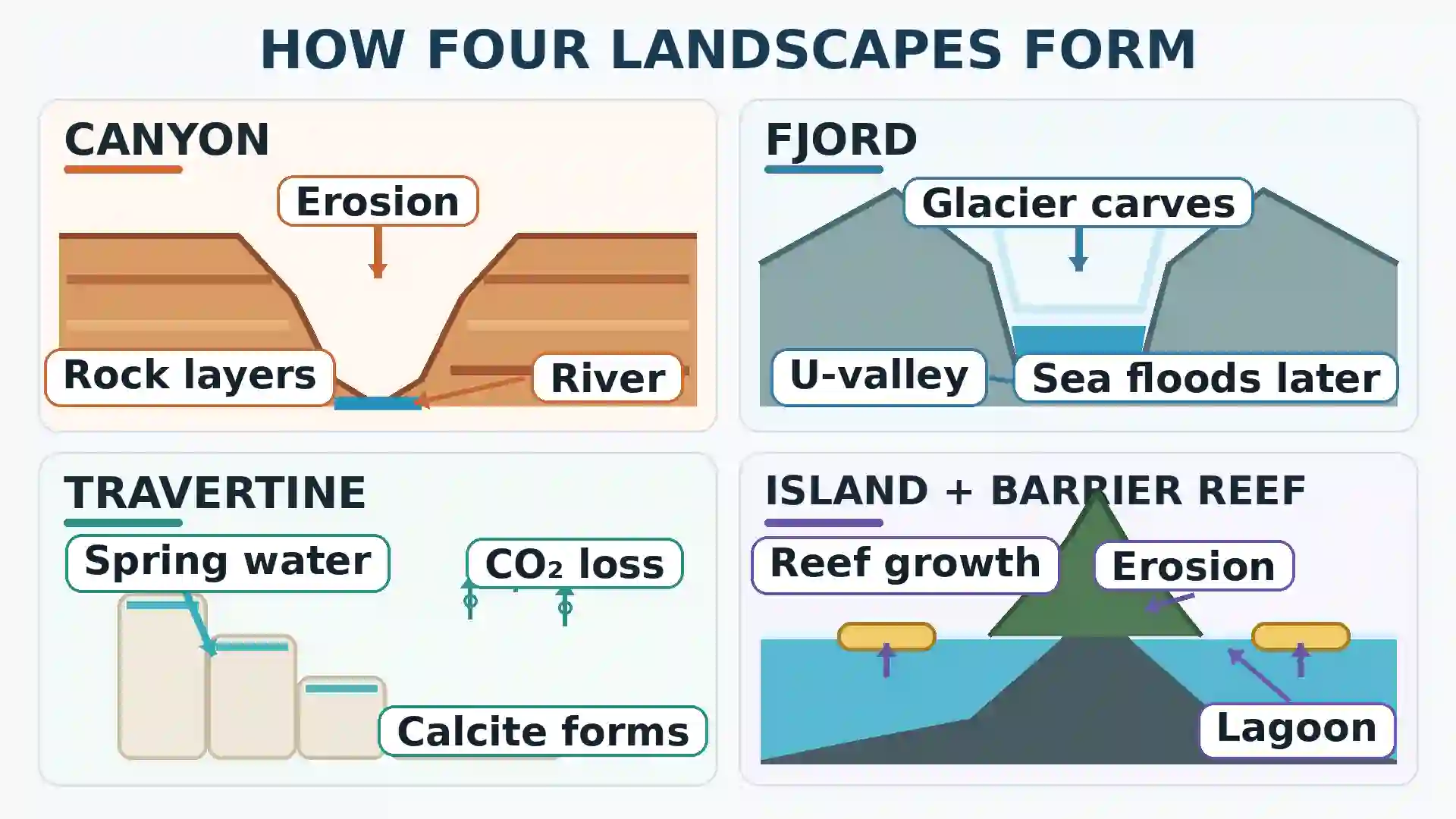 HOW FOUR LANDSCAPES FORM

CANYON

Erosion

Rock layers

River

FJORD

Glacier carves

U-valley

Sea floods later

TRAVERTINE

Spring water

$CO_2$ loss

Calcite forms

ISLAND + BARRIER REEF

Reef growth

Erosion

Lagoon